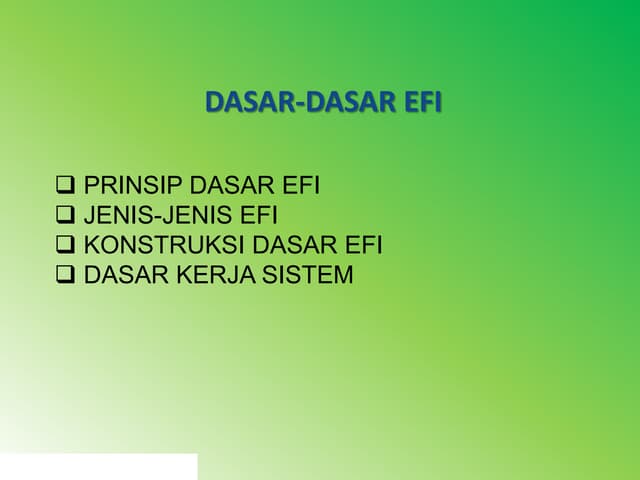 DASAR-DASAR EFI

❑ PRINSIP DASAR EFI
❑ JENIS-JENIS EFI
❑ KONSTRUKSI DASAR EFI
❑ DASAR KERJA SISTEM